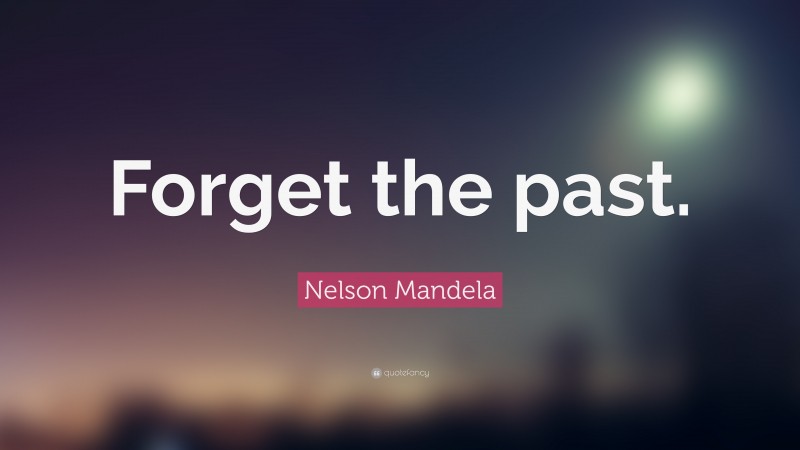 Forget the past.

Nelson Mandela

quotefancy